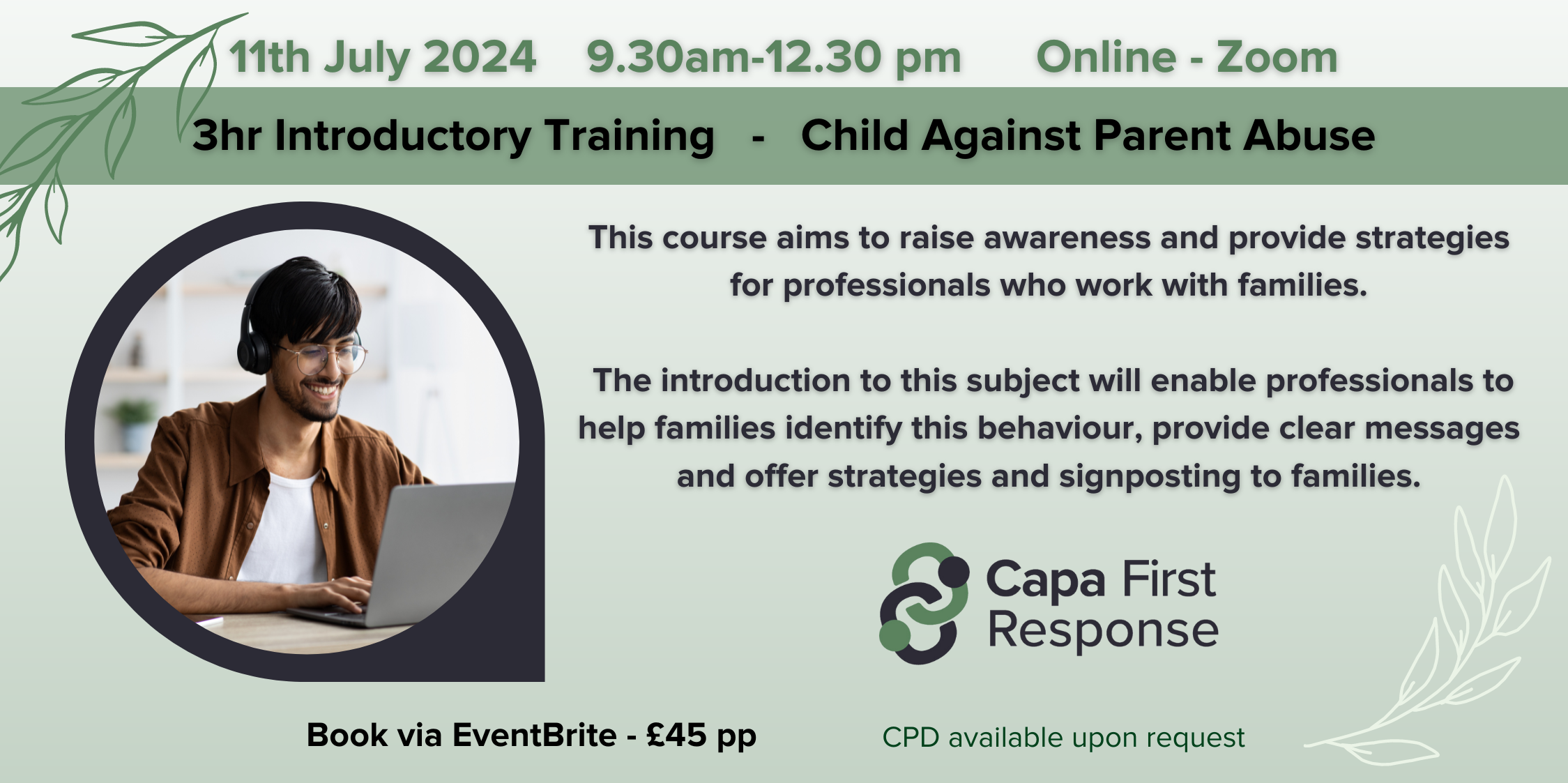 11th July 2024 9.30am-12.30 pm Online - Zoom

3hr Introductory Training - Child Against Parent Abuse

This course aims to raise awareness and provide strategies for professionals who work with families.

The introduction to this subject will enable professionals to help families identify this behaviour, provide clear messages and offer strategies and signposting to families.

Capa First Response

Book via EventBrite - £45 pp

CPD available upon request